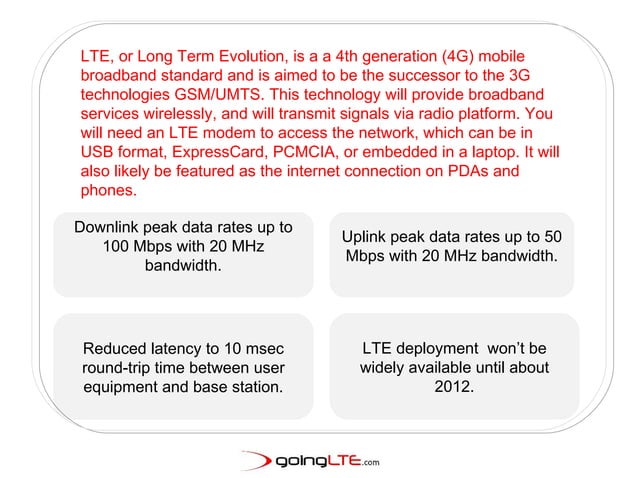 LTE, or Long Term Evolution, is a a 4th generation (4G) mobile broadband standard and is aimed to be the successor to the 3G technologies GSM/UMTS. This technology will provide broadband services wirelessly, and will transmit signals via radio platform. You will need an LTE modem to access the network, which can be in USB format, ExpressCard, PCMCIA, or embedded in a laptop. It will also likely be featured as the internet connection on PDAs and phones.

Downlink peak data rates up to 100 Mbps with 20 MHz bandwidth.

Uplink peak data rates up to 50 Mbps with 20 MHz bandwidth.

Reduced latency to 10 msec round-trip time between user equipment and base station.

LTE deployment won't be widely available until about 2012.

goingLTE.com